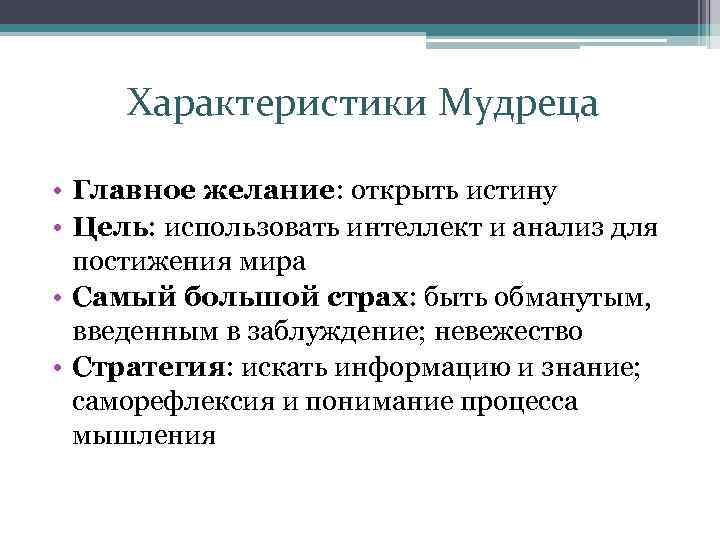 Характеристики Мудреца

• Главное желание: открыть истину
• Цель: использовать интеллект и анализ для постижения мира
• Самый большой страх: быть обманутым, введенным в заблуждение; невежество
• Стратегия: искать информацию и знание; саморефлексия и понимание процесса мышления